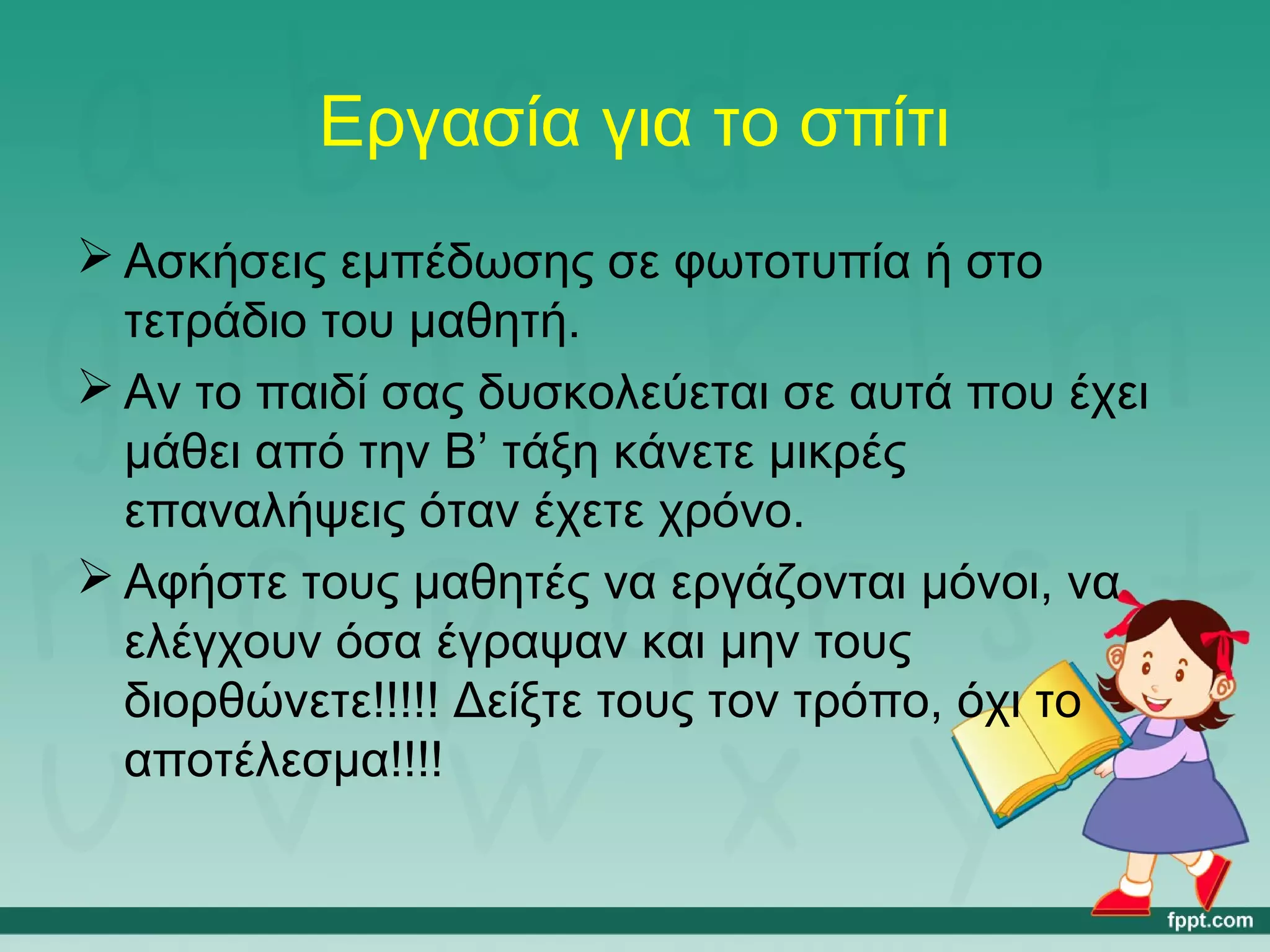 Εργασία για το σπίτι

➢ Ασκήσεις εμπέδωσης σε φωτοτυπία ή στο τετράδιο του μαθητή.

➢ Αν το παιδί σας δυσκολεύεται σε αυτά που έχει μάθει από την Β’ τάξη κάνετε μικρές επαναλήψεις όταν έχετε χρόνο.

➢ Αφήστε τους μαθητές να εργάζονται μόνοι, να ελέγχουν όσα έγραψαν και μην τους διορθώνετε!!!!! Δείξτε τους τον τρόπο, όχι το αποτέλεσμα!!!!

fppt.com